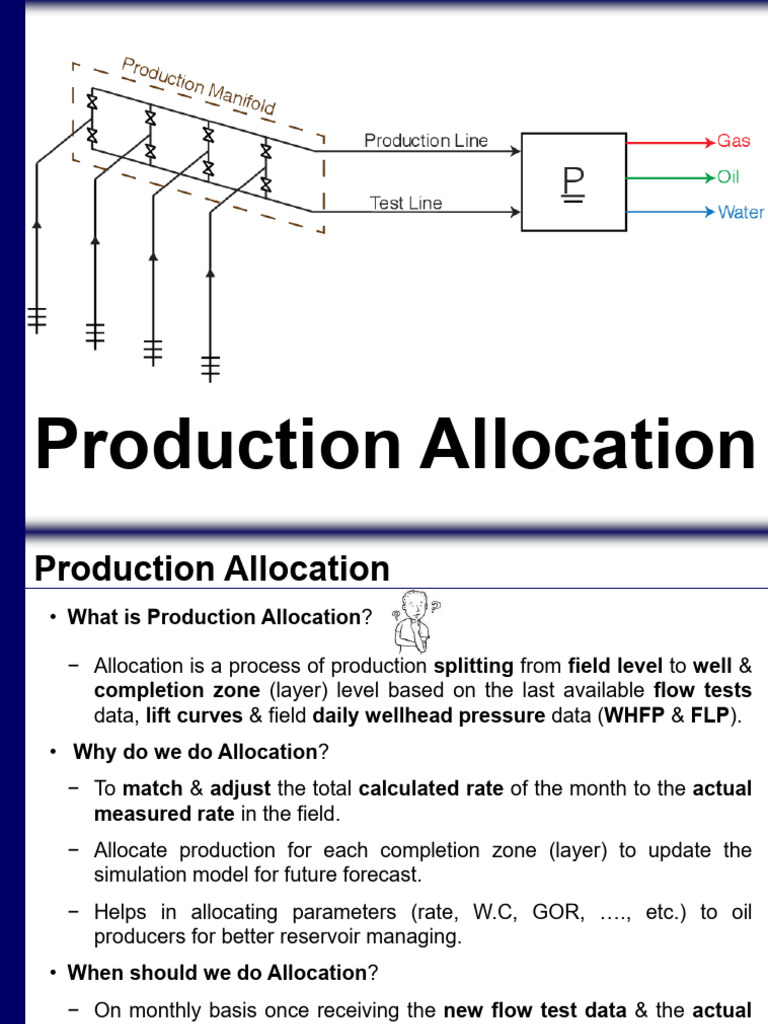 Production Manifold

Production Line

Test Line

P

Gas

Oil

Water

Production Allocation

Production Allocation

• What is Production Allocation?

− Allocation is a process of production splitting from field level to well & completion zone (layer) level based on the last available flow tests data, lift curves & field daily wellhead pressure data (WHFP & FLP).

• Why do we do Allocation?

− To match & adjust the total calculated rate of the month to the actual measured rate in the field.

− Allocate production for each completion zone (layer) to update the simulation model for future forecast.

− Helps in allocating parameters (rate, W.C, GOR, …., etc.) to oil producers for better reservoir managing.

• When should we do Allocation?

− On monthly basis once receiving the new flow test data & the actual